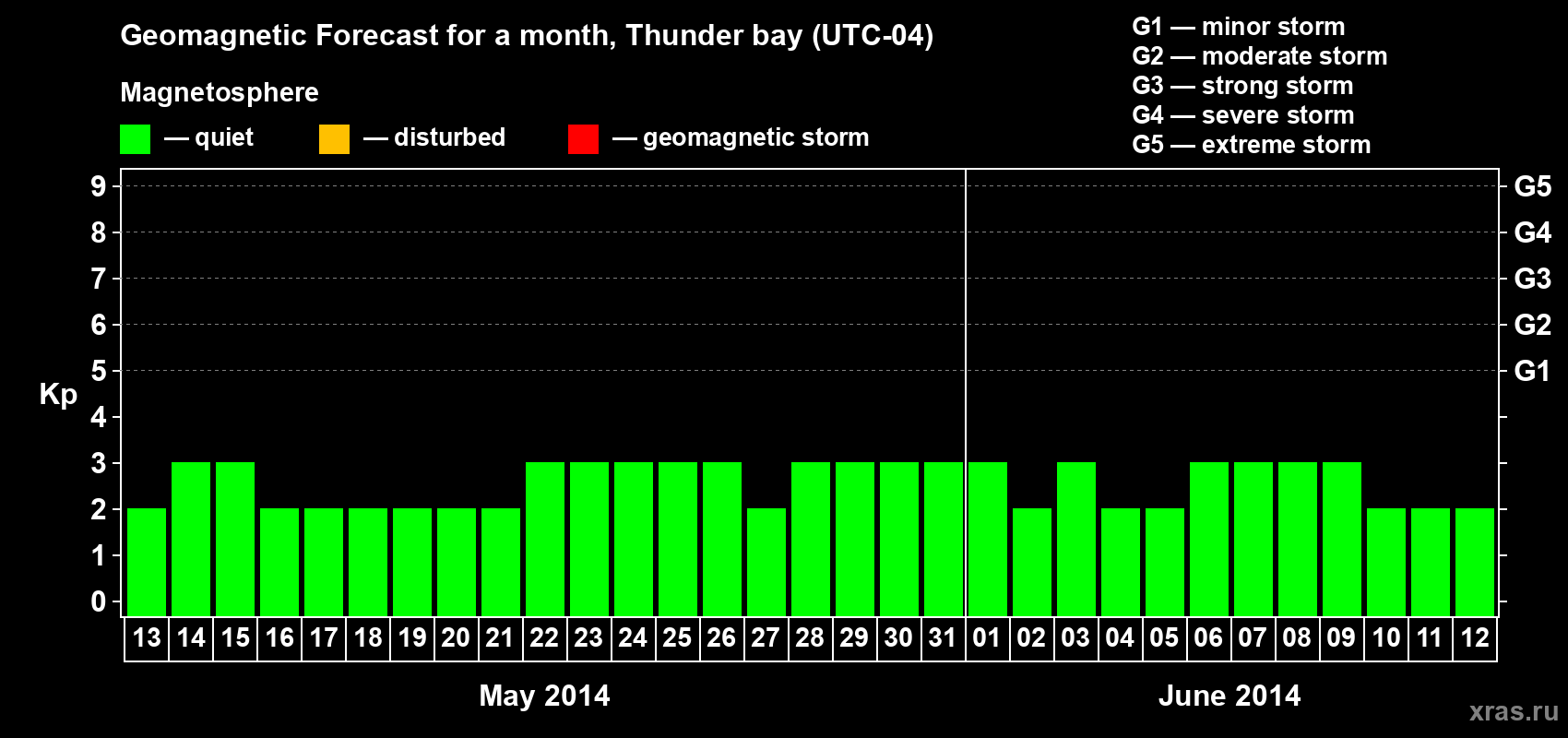 Geomagnetic Forecast for a month, Thunder bay (UTC-04)

Magnetosphere

— quiet — disturbed — geomagnetic storm

G1 — minor storm
G2 — moderate storm
G3 — strong storm
G4 — severe storm
G5 — extreme storm

Kp

9 8 7 6 5 4 3 2 1 0

G5 G4 G3 G2 G1

13 14 15 16 17 18 19 20 21 22 23 24 25 26 27 28 29 30 31 01 02 03 04 05 06 07 08 09 10 11 12

May 2014

June 2014

xras.ru